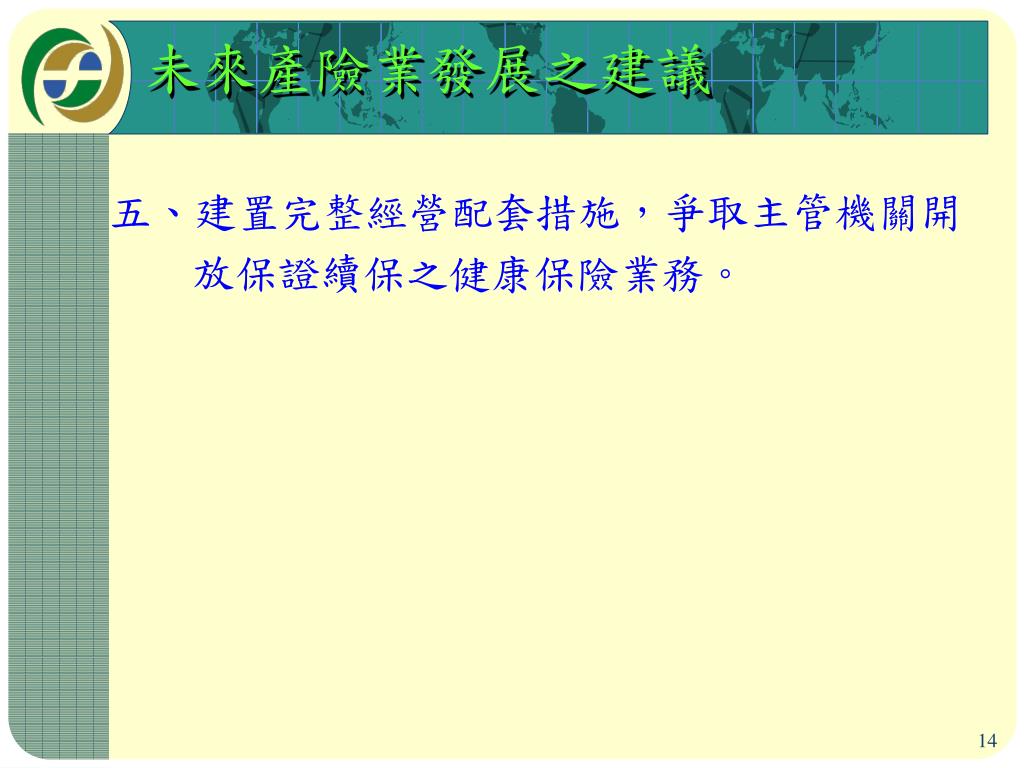 未來產險業發展之建議

五、建置完整經營配套措施，爭取主管機關開放保證續保之健康保險業務。

14